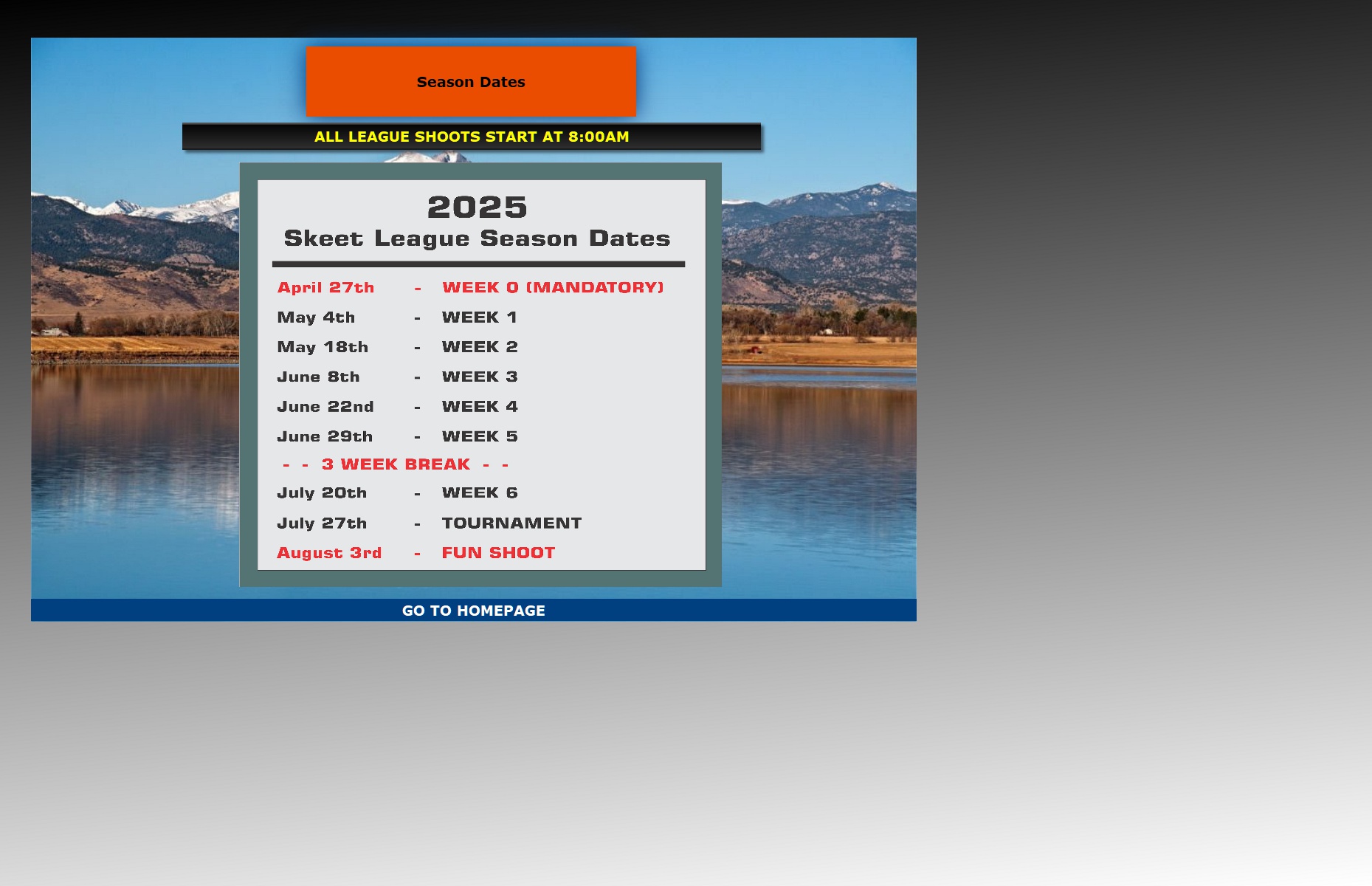 Season Dates

ALL LEAGUE SHOOTS START AT 8:00AM

2025
Skeet League Season Dates

April 27th - WEEK 0 (MANDATORY)
May 4th - WEEK 1
May 18th - WEEK 2
June 8th - WEEK 3
June 22nd - WEEK 4
June 29th - WEEK 5
- - 3 WEEK BREAK - -
July 20th - WEEK 6
July 27th - TOURNAMENT
August 3rd - FUN SHOOT

GO TO HOMEPAGE